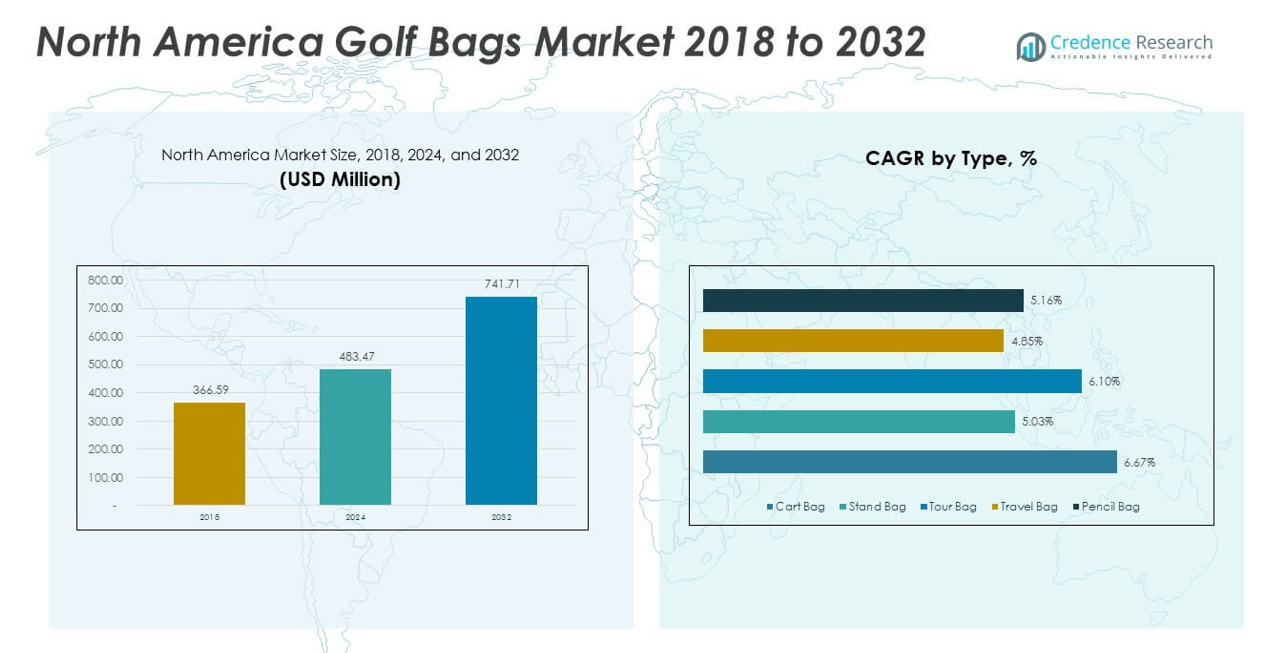 North America Golf Bags Market 2018 to 2032

Credence Research
Actionable Insights Delivered

North America Market Size, 2018, 2024, and 2032
(USD Million)

800.00
700.00
600.00
500.00
400.00
300.00
200.00
100.00
-

366.59
483.47
741.71

2018
2024
2032

CAGR by Type, %

5.16%
4.85%
6.10%
5.03%
6.67%

Cart Bag
Stand Bag
Tour Bag
Travel Bag
Pencil Bag